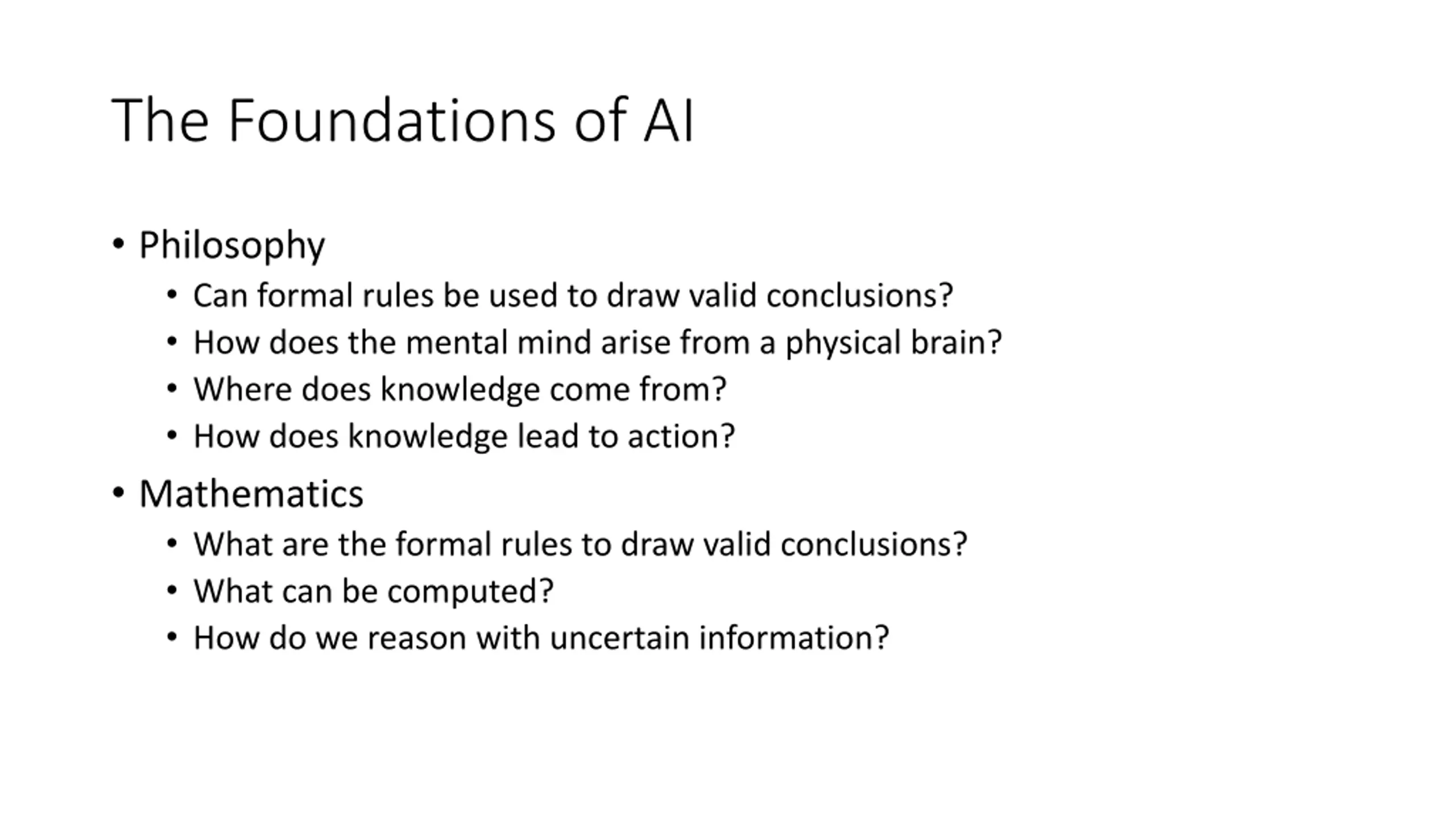 The Foundations of AI

• Philosophy
  • Can formal rules be used to draw valid conclusions?
  • How does the mental mind arise from a physical brain?
  • Where does knowledge come from?
  • How does knowledge lead to action?
• Mathematics
  • What are the formal rules to draw valid conclusions?
  • What can be computed?
  • How do we reason with uncertain information?